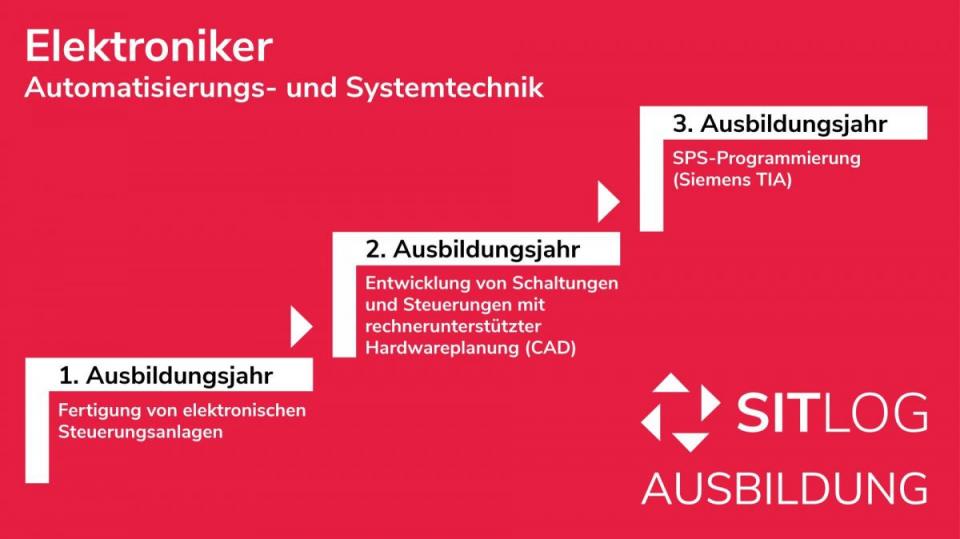 Elektroniker
Automatisierungs- und Systemtechnik

1. Ausbildungsjahr
Fertigung von elektronischen Steuerungsanlagen

2. Ausbildungsjahr
Entwicklung von Schaltungen und Steuerungen mit rechnerunterstützter Hardwareplanung (CAD)

3. Ausbildungsjahr
SPS-Programmierung (Siemens TIA)

SITLOG
AUSBILDUNG